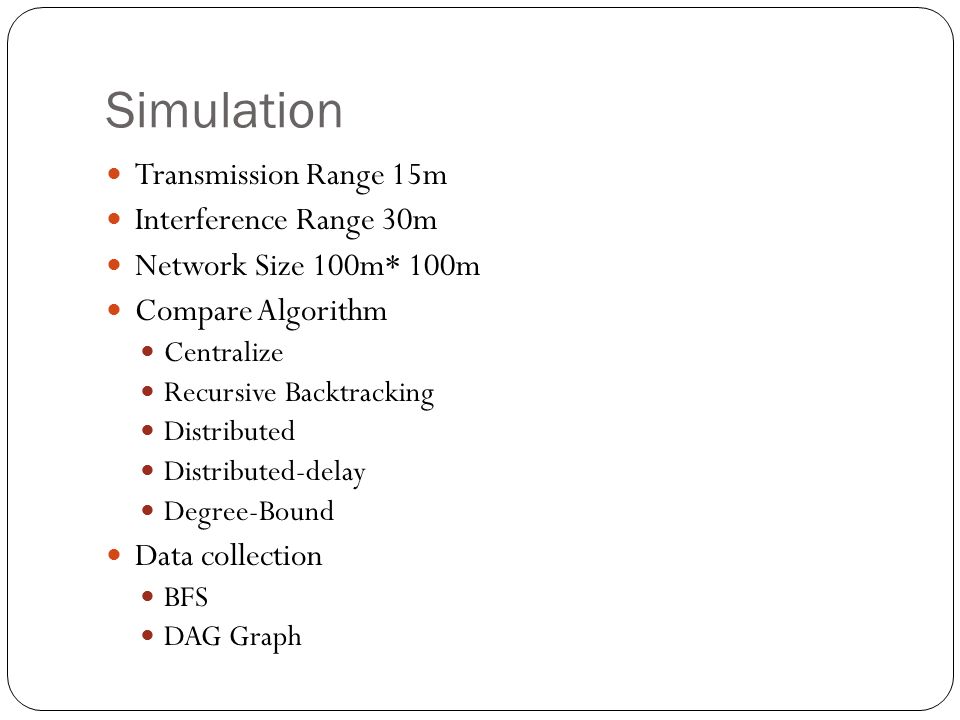 Simulation

- Transmission Range 15m
- Interference Range 30m
- Network Size 100m* 100m
- Compare Algorithm
  - Centralize
  - Recursive Backtracking
  - Distributed
  - Distributed-delay
  - Degree-Bound
- Data collection
  - BFS
  - DAG Graph